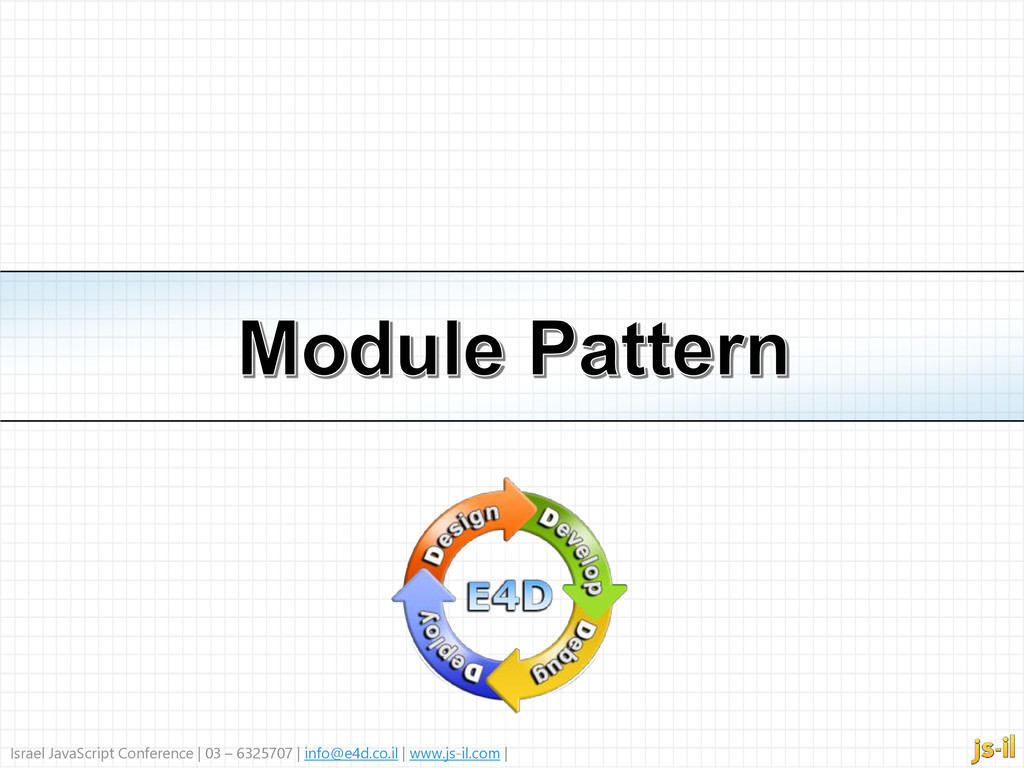 Module Pattern

Design
Develop
Debug
Deploy
E4D

Israel JavaScript Conference | 03 – 6325707 | info@e4d.co.il | www.js-il.com |

js-il